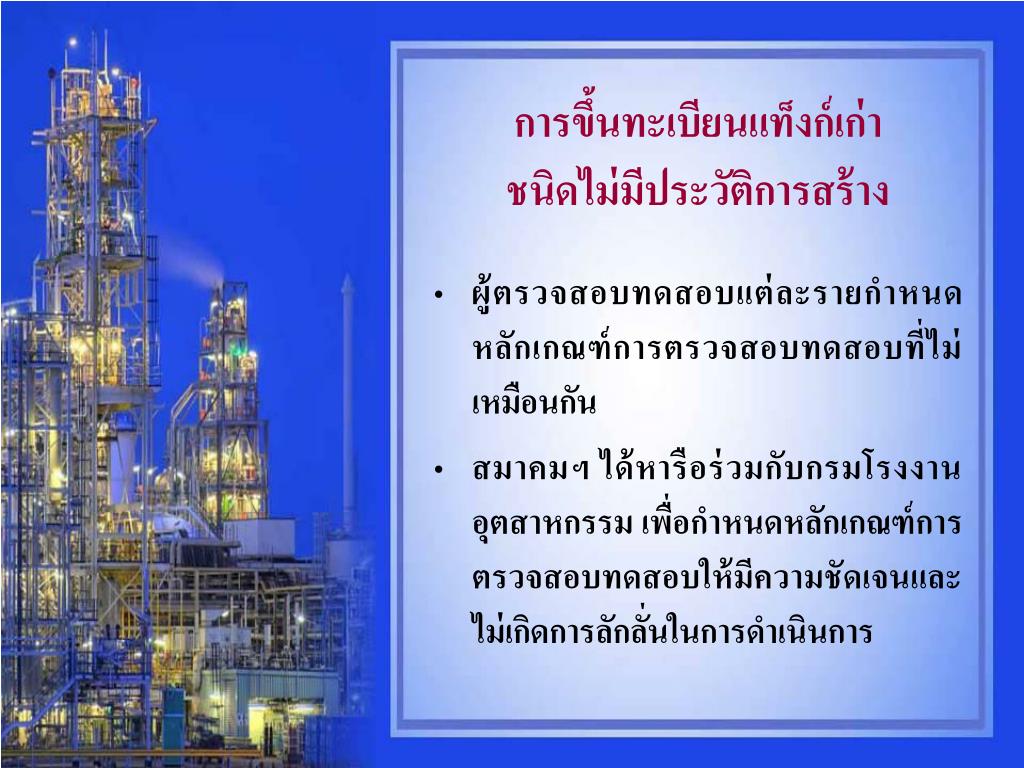 การขึ้นทะเบียนแท็งก์เก่า
ชนิดไม่มีประวัติการสร้าง

• ผู้ตรวจสอบทดสอบแต่ละรายกำหนดหลักเกณฑ์การตรวจสอบทดสอบที่ไม่เหมือนกัน

• สมาคมฯ ได้หารือร่วมกับกรมโรงงานอุตสาหกรรม เพื่อกำหนดหลักเกณฑ์การตรวจสอบทดสอบให้มีความชัดเจนและไม่เกิดการลักลั่นในการดำเนินการ